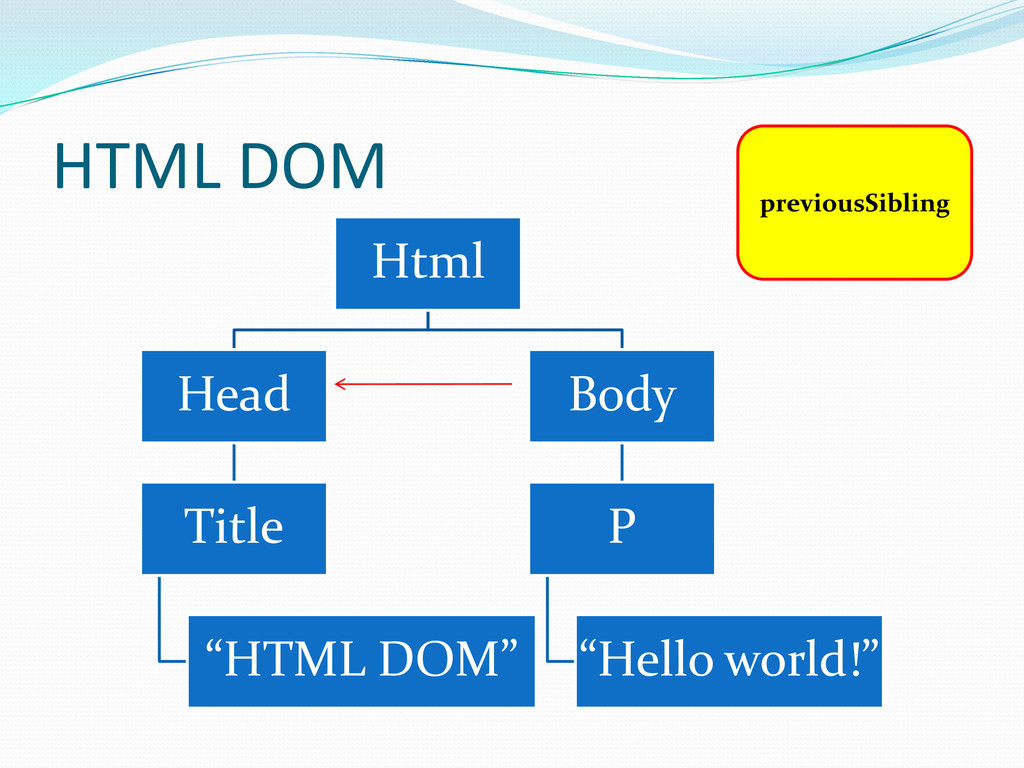 HTML DOM

previousSibling

Html

Head

Body

Title

P

“HTML DOM”

“Hello world!”